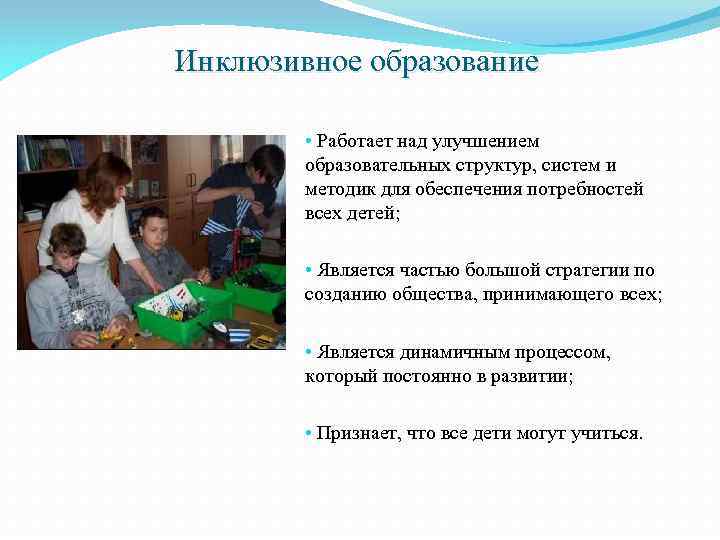 Инклюзивное образование

• Работает над улучшением образовательных структур, систем и методик для обеспечения потребностей всех детей;

• Является частью большой стратегии по созданию общества, принимающего всех;

• Является динамичным процессом, который постоянно в развитии;

• Признает, что все дети могут учиться.